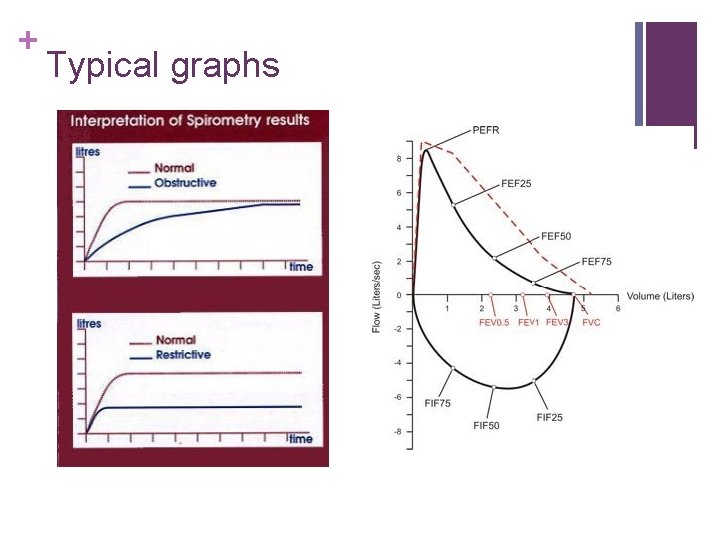 + Typical graphs

Interpretation of Spirometry results

litres
Normal
Obstructive
time

litres
Normal
Restrictive
time

PEFR
FEF25
FEF50
FEF75
Flow (Liters/sec)
8
6
4
2
0
-2
-4
-6
-8
1
2
3
4
5
6
Volume (Liters)
FEV0.5
FEV1
FEV3
FVC
FIF75
FIF50
FIF25